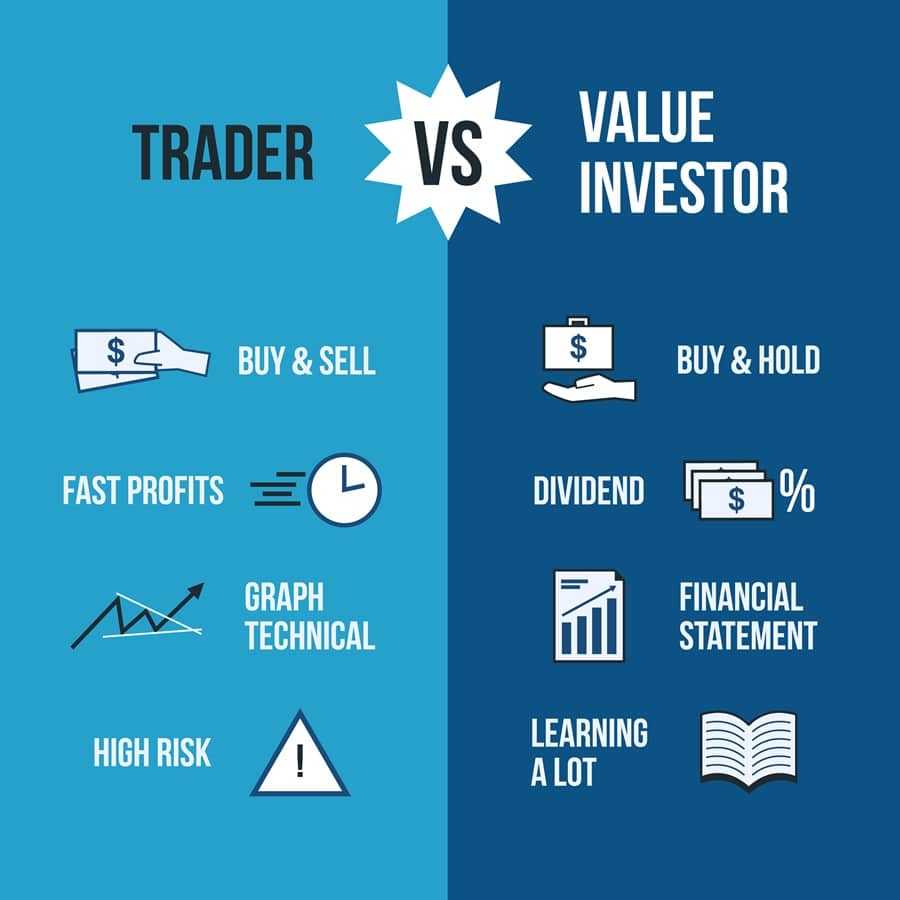 TRADER

VS

VALUE INVESTOR

$ BUY & SELL

FAST PROFITS

GRAPH TECHNICAL

HIGH RISK

!

$ BUY & HOLD

DIVIDEND

$ %

FINANCIAL STATEMENT

LEARNING A LOT